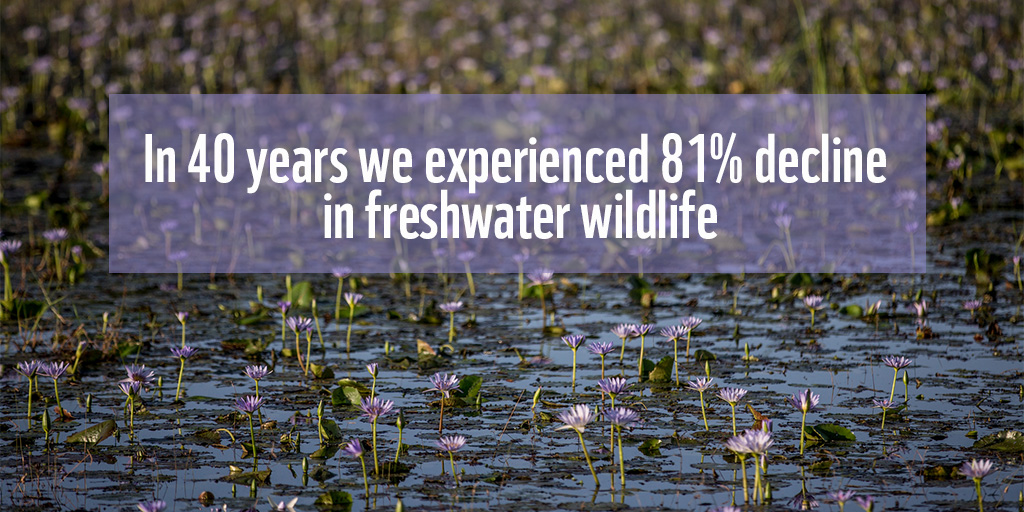 In 40 years we experienced 81% decline in freshwater wildlife